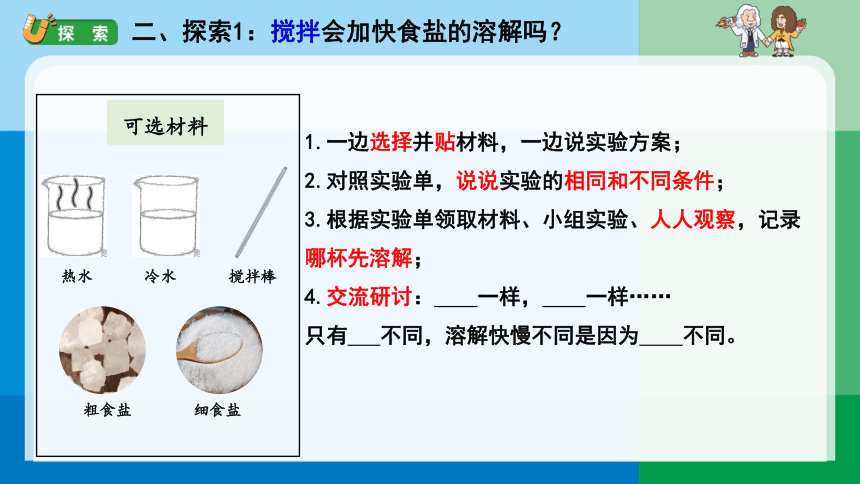 探索

二、探索1：搅拌会加快食盐的溶解吗？

可选材料

热水　冷水　搅拌棒

粗食盐　细食盐

1. 一边选择并贴材料，一边说实验方案；

2. 对照实验单，说说实验的相同和不同条件；

3. 根据实验单领取材料、小组实验、人人观察，记录哪杯先溶解；

4. 交流研讨：____一样，____一样……

只有___不同，溶解快慢不同是因为____不同。